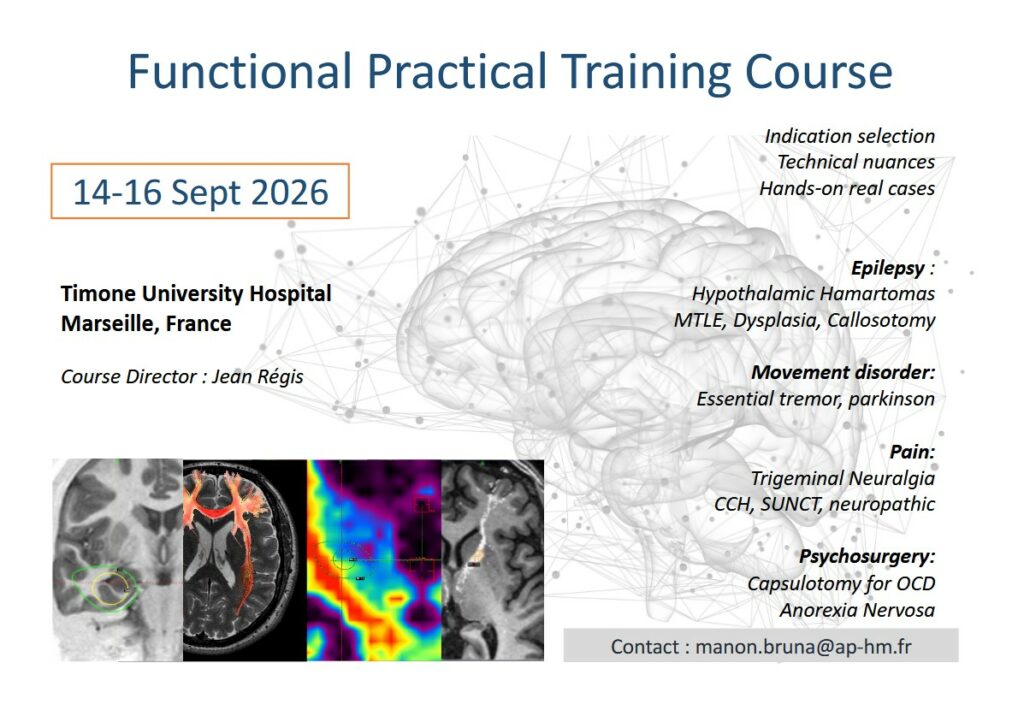 Functional Practical Training Course

14-16 Sept 2026

Timone University Hospital
Marseille, France

Course Director : Jean Régis

Indication selection
Technical nuances
Hands-on real cases

Epilepsy :
Hypothalamic Hamartomas
MTLE, Dysplasia, Callosotomy

Movement disorder:
Essential tremor, parkinson

Pain:
Trigeminal Neuralgia
CCH, SUNCT, neuropathic

Psychosurgery:
Capsulotomy for OCD
Anorexia Nervosa

Contact : manon.bruna@ap-hm.fr